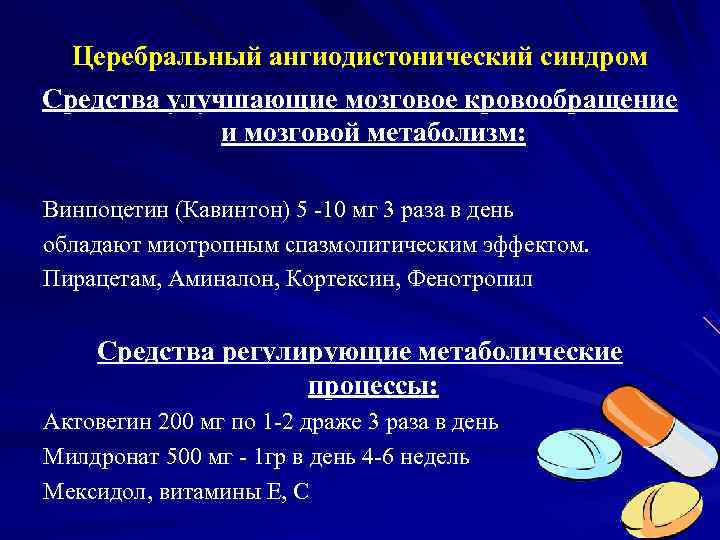 Церебральный ангиодистонический синдром

Средства улучшающие мозговое кровообращение и мозговой метаболизм:

Винпоцетин (Кавинтон) 5 -10 мг 3 раза в день
обладают миотропным спазмолитическим эффектом.
Пирацетам, Аминалон, Кортексин, Фенотропил

Средства регулирующие метаболические процессы:

Актовегин 200 мг по 1-2 драже 3 раза в день
Милдронат 500 мг - 1гр в день 4-6 недель
Мексидол, витамины Е, С